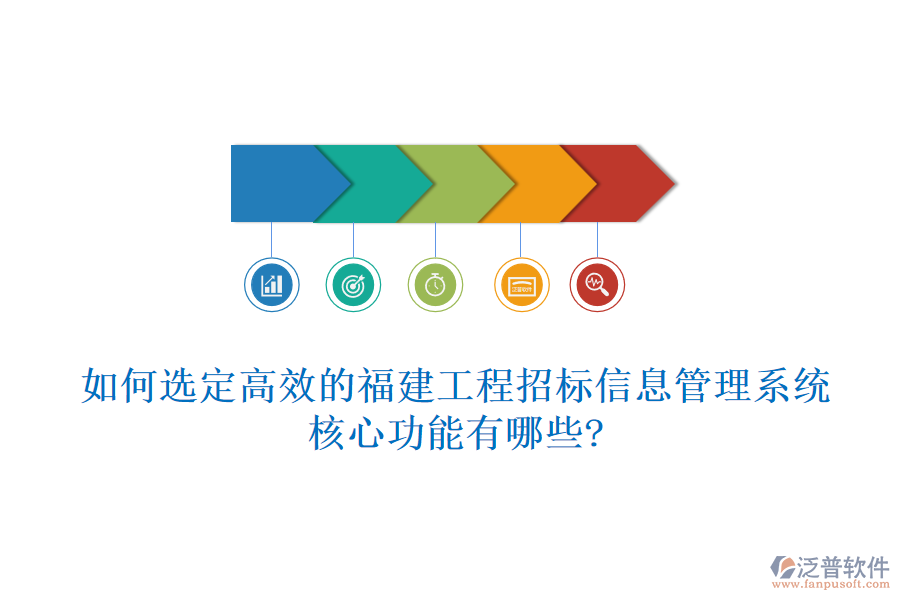 泛普软件

如何选定高效的福建工程招标信息管理系统核心功能有哪些?

泛普软件
www.fanpusoft.com